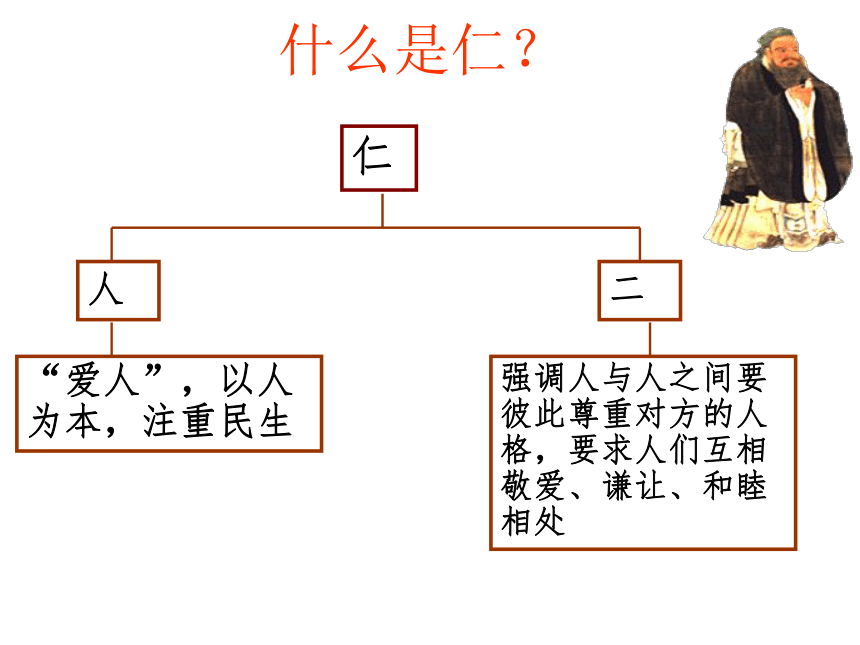 什么是仁？

仁

人

二

“爱人”，以人为本，注重民生

强调人与人之间要彼此尊重对方的人格，要求人们互相敬爱、谦让、和睦相处